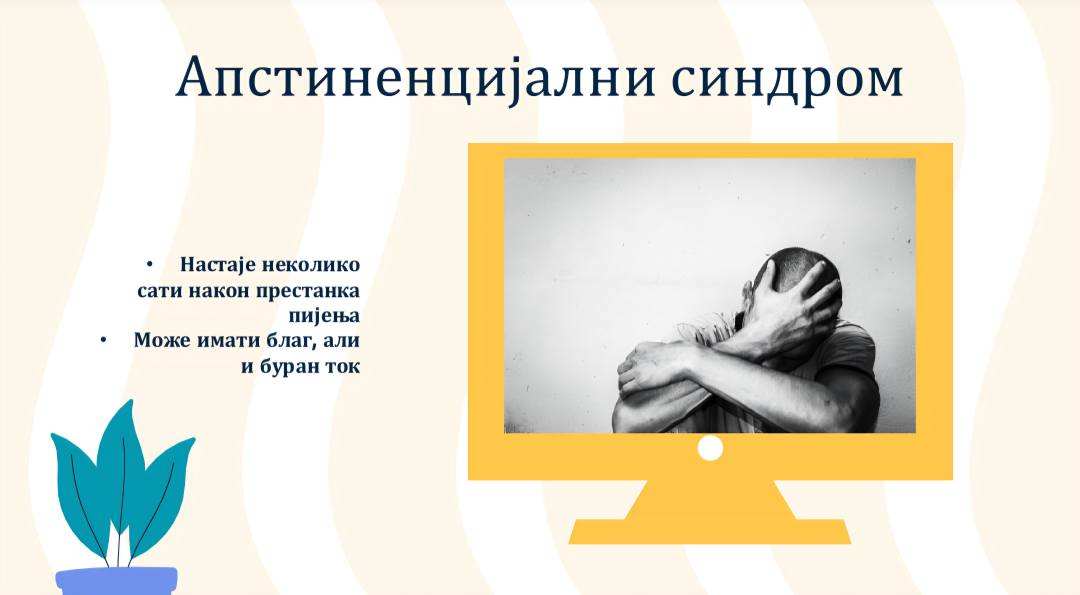 Апстиненцијални синдром

• Настаје неколико сати након престанка пијења
• Може имати благ, али и буран ток